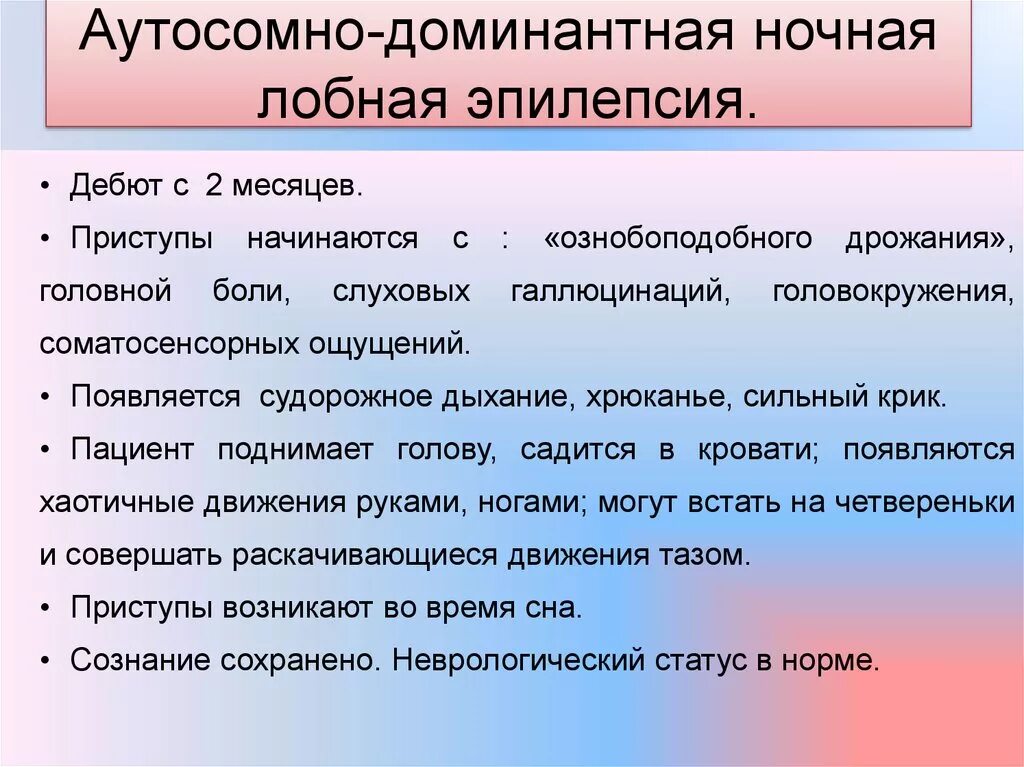 Аутосомно-доминантная ночная лобная эпилепсия.

• Дебют с 2 месяцев.

• Приступы начинаются с : «ознобоподобного дрожания», головной боли, слуховых галлюцинаций, головокружения, соматосенсорных ощущений.

• Появляется судорожное дыхание, хрюканье, сильный крик.

• Пациент поднимает голову, садится в кровати; появляются хаотичные движения руками, ногами; могут встать на четвереньки и совершать раскачивающиеся движения тазом.

• Приступы возникают во время сна.

• Сознание сохранено. Неврологический статус в норме.